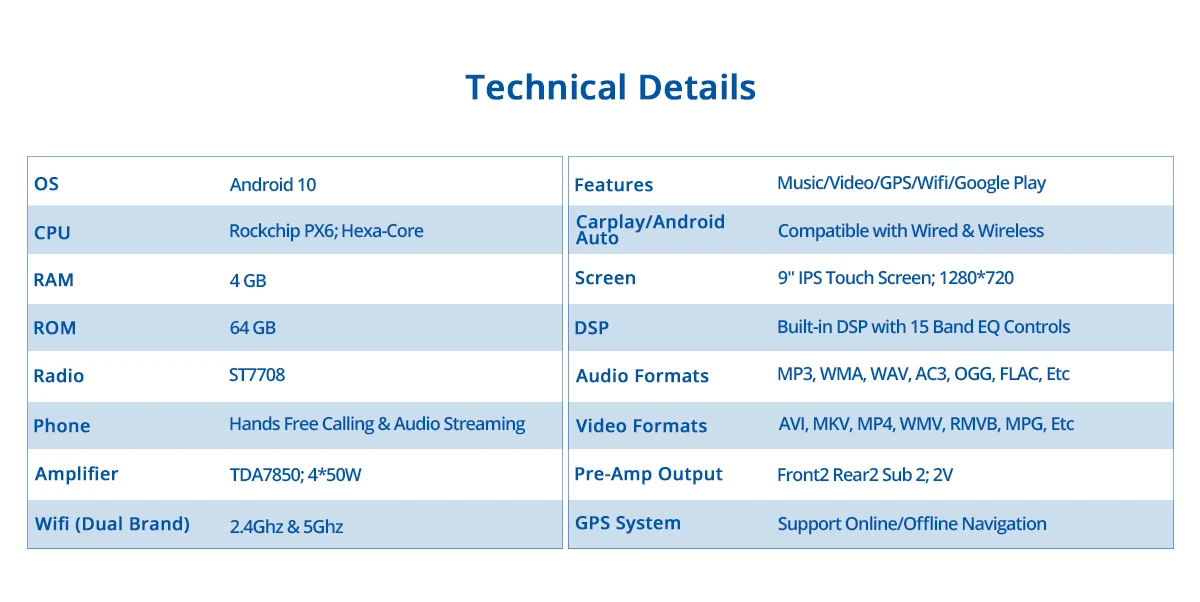 Technical Details

| OS | Android 10 |
|---|---|
| CPU | Rockchip PX6; Hexa-Core |
| RAM | 4 GB |
| ROM | 64 GB |
| Radio | ST7708 |
| Phone | Hands Free Calling & Audio Streaming |
| Amplifier | TDA7850; 4*50W |
| Wifi (Dual Brand) | 2.4Ghz & 5Ghz |

| Features | Music/Video/GPS/Wifi/Google Play |
|---|---|
| Carplay/Android Auto | Compatible with Wired & Wireless |
| Screen | 9" IPS Touch Screen; 1280*720 |
| DSP | Built-in DSP with 15 Band EQ Controls |
| Audio Formats | MP3, WMA, WAV, AC3, OGG, FLAC, Etc |
| Video Formats | AVI, MKV, MP4, WMV, RMVB, MPG, Etc |
| Pre-Amp Output | Front2 Rear2 Sub 2; 2V |
| GPS System | Support Online/Offline Navigation |